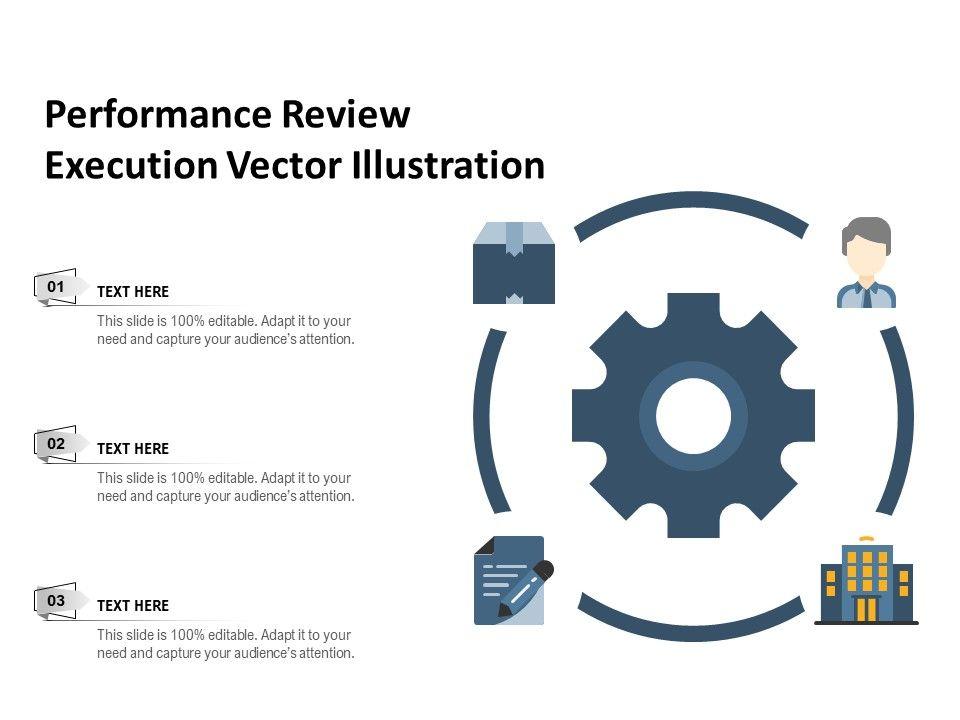 Performance Review Execution Vector Illustration

01
TEXT HERE
This slide is 100% editable. Adapt it to your need and capture your audience's attention.

02
TEXT HERE
This slide is 100% editable. Adapt it to your need and capture your audience's attention.

03
TEXT HERE
This slide is 100% editable. Adapt it to your need and capture your audience's attention.